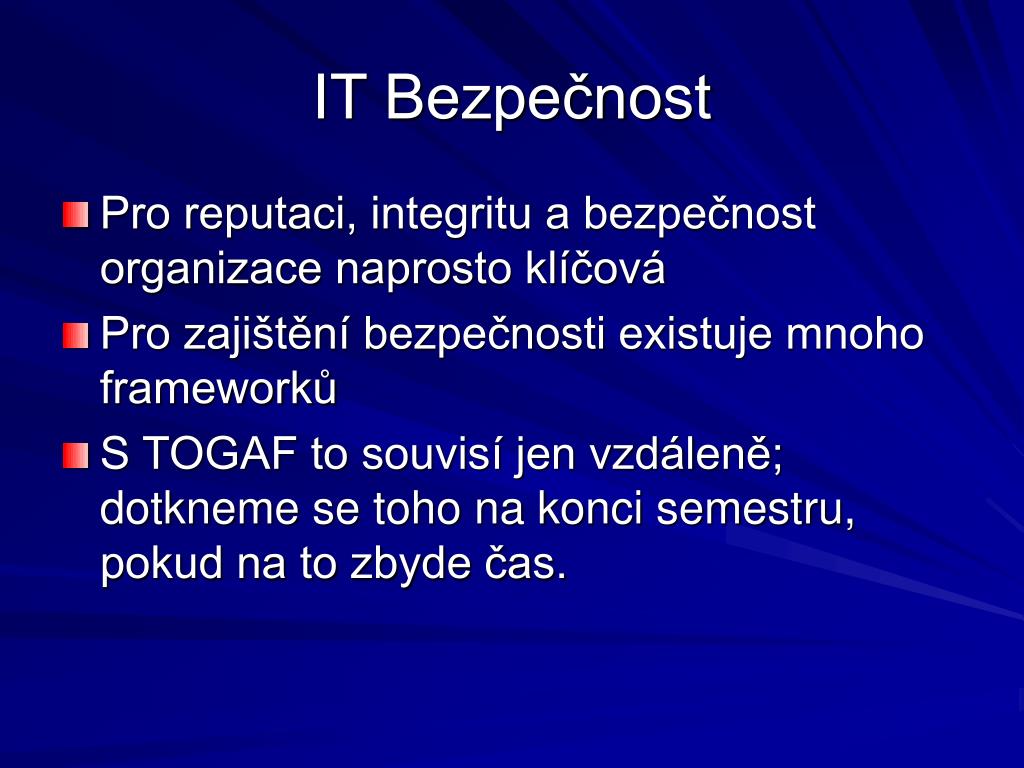 IT Bezpečnost

Pro reputaci, integritu a bezpečnost organizace naprosto klíčová

Pro zajištění bezpečnosti existuje mnoho frameworků

S TOGAF to souvisí jen vzdáleně; dotkneme se toho na konci semestru, pokud na to zbyde čas.